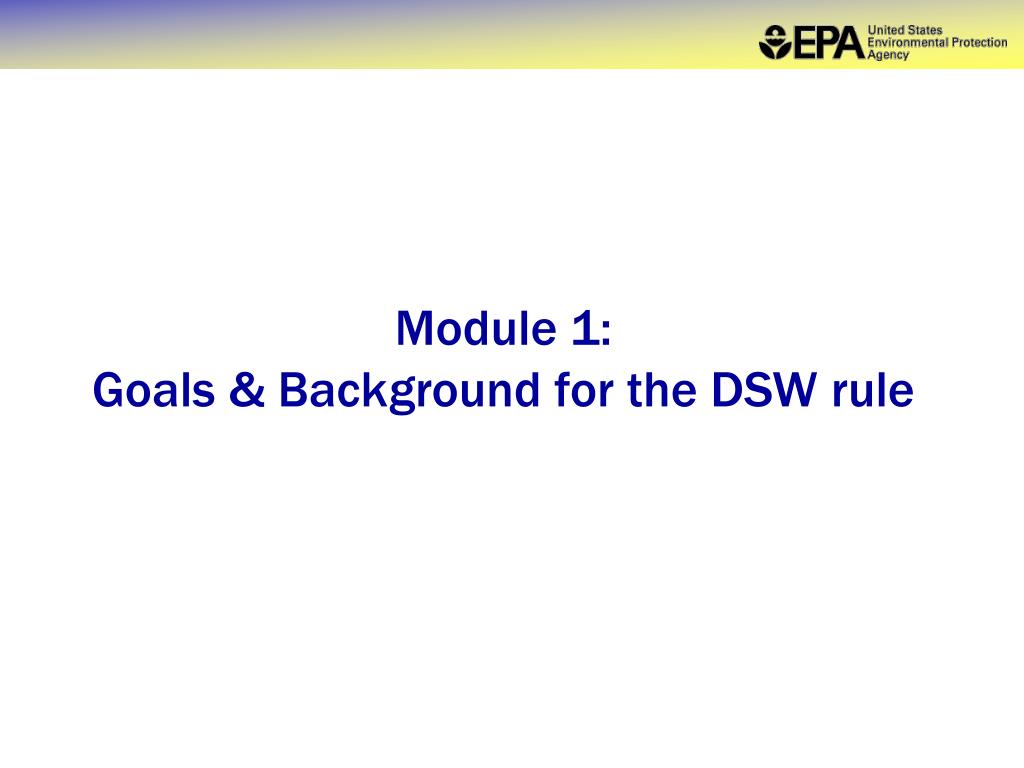 EPA United States Environmental Protection Agency

Module 1:
Goals & Background for the DSW rule